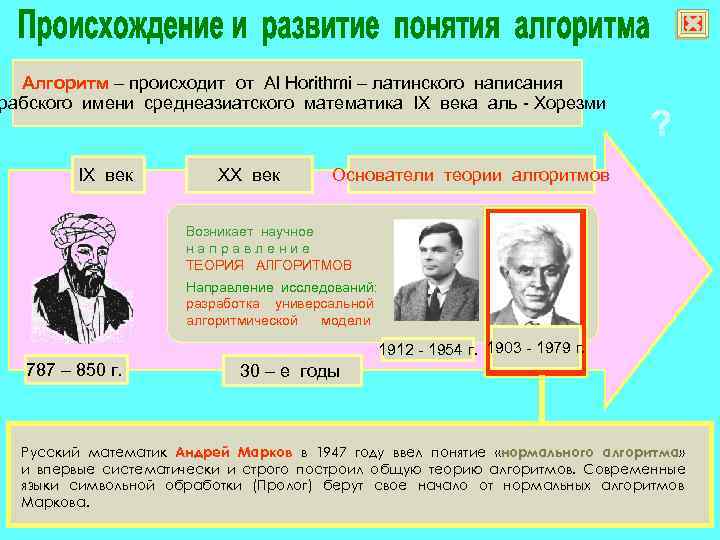 Происхождение и развитие понятия алгоритма

Алгоритм – происходит от Al Horithmi – латинского написания рабского имени среднеазиатского математика IX века аль - Хорезми

?

IX век

XX век

Основатели теории алгоритмов

Возникает научное направление ТЕОРИЯ АЛГОРИТМОВ

Направление исследований: разработка универсальной алгоритмической модели

787 – 850 г.

30 – е годы

1912 - 1954 г.

1903 - 1979 г.

Русский математик Андрей Марков в 1947 году ввел понятие «нормального алгоритма» и впервые систематически и строго построил общую теорию алгоритмов. Современные языки символьной обработки (Пролог) берут свое начало от нормальных алгоритмов Маркова.